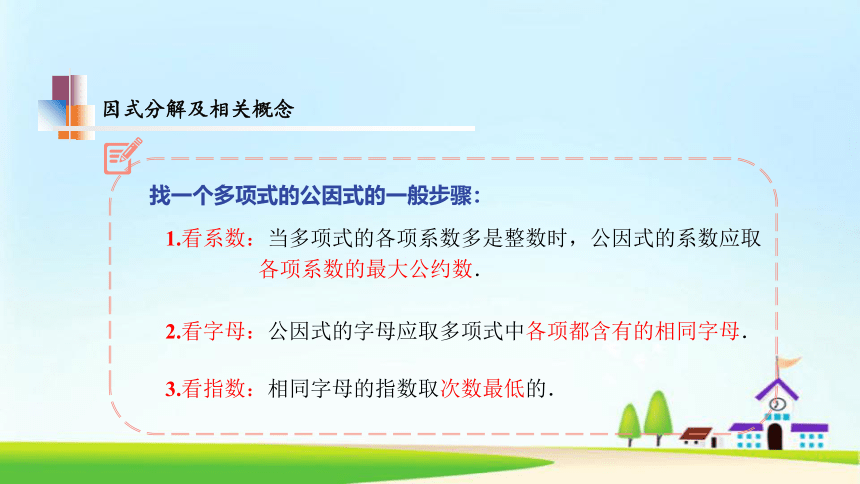 因式分解及相关概念

找一个多项式的公因式的一般步骤：

1.看系数：当多项式的各项系数多是整数时，公因式的系数应取各项系数的最大公约数.

2.看字母：公因式的字母应取多项式中各项都含有的相同字母.

3.看指数：相同字母的指数取次数最低的.